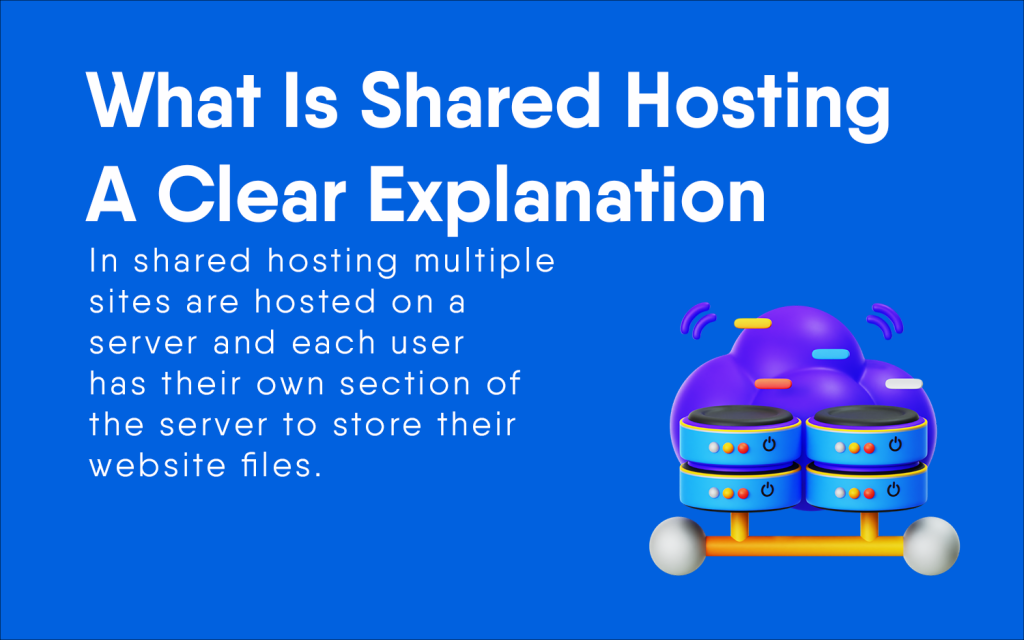 What Is Shared Hosting A Clear Explanation

In shared hosting multiple sites are hosted on a server and each user has their own section of the server to store their website files.